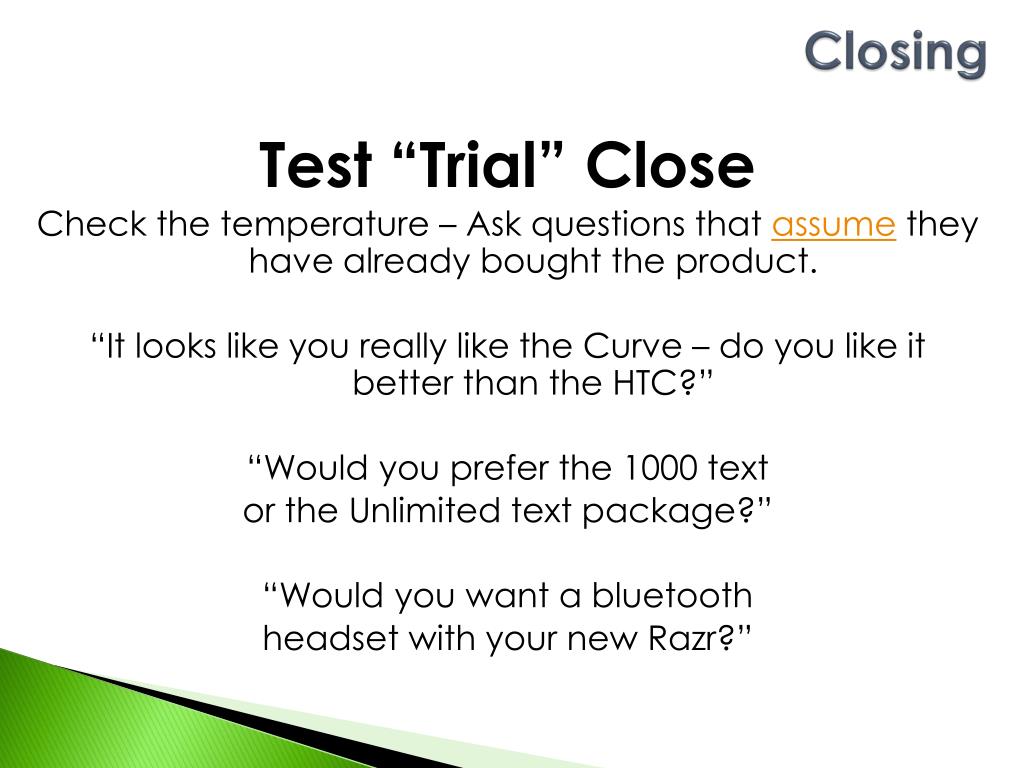 Closing

Test “Trial” Close

Check the temperature – Ask questions that assume they have already bought the product.

“It looks like you really like the Curve – do you like it better than the HTC?”

“Would you prefer the 1000 text or the Unlimited text package?”

“Would you want a bluetooth headset with your new Razr?”